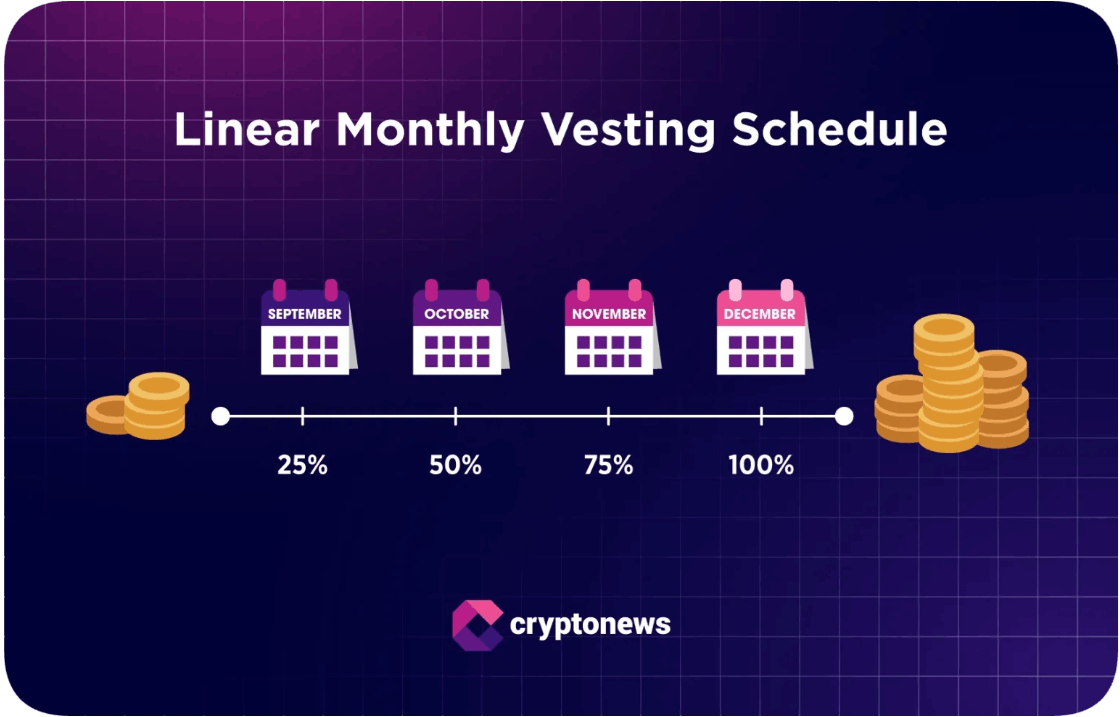 Linear Monthly Vesting Schedule

SEPTEMBER

OCTOBER

NOVEMBER

DECEMBER

25%

50%

75%

100%

cryptonews